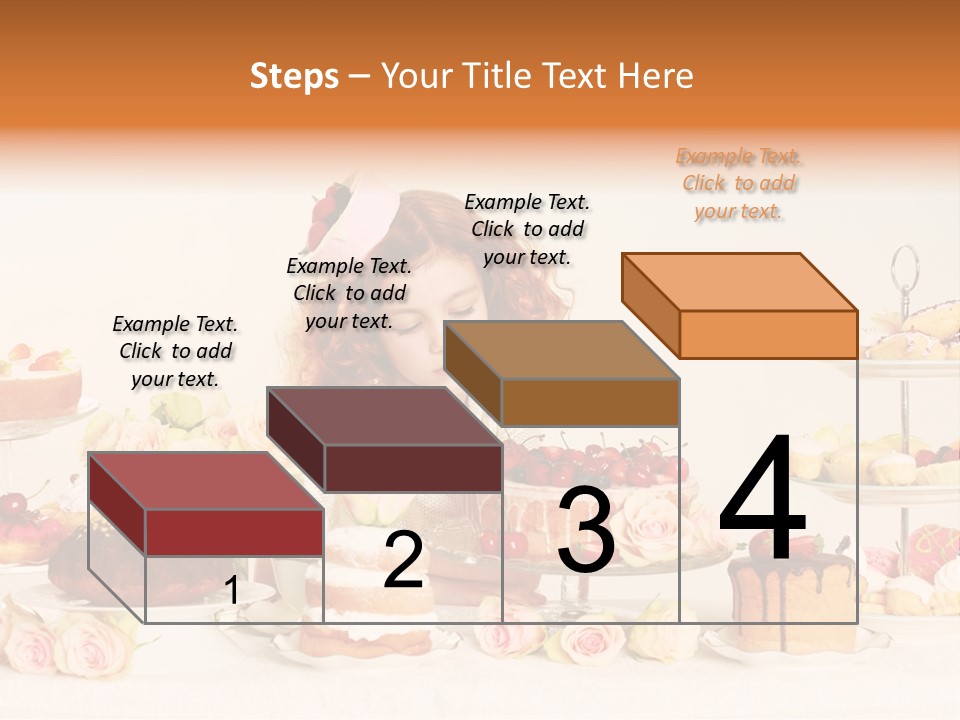 Steps – Your Title Text Here

Example Text. Click to add your text.

Example Text. Click to add your text.

Example Text. Click to add your text.

Example Text. Click to add your text.

1

2

3

4